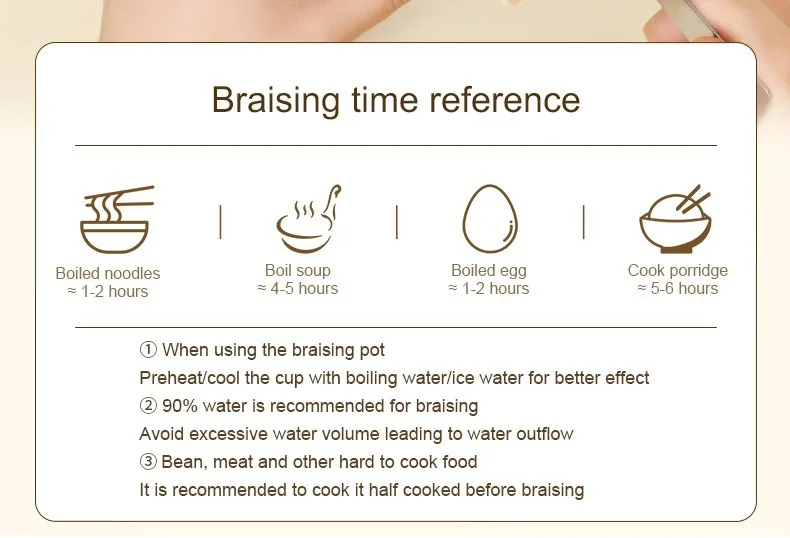 Braising time reference

Boiled noodles
≈ 1-2 hours

Boil soup
≈ 4-5 hours

Boiled egg
≈ 1-2 hours

Cook porridge
≈ 5-6 hours

① When using the braising pot
Preheat/cool the cup with boiling water/ice water for better effect
② 90% water is recommended for braising
Avoid excessive water volume leading to water outflow
③ Bean, meat and other hard to cook food
It is recommended to cook it half cooked before braising